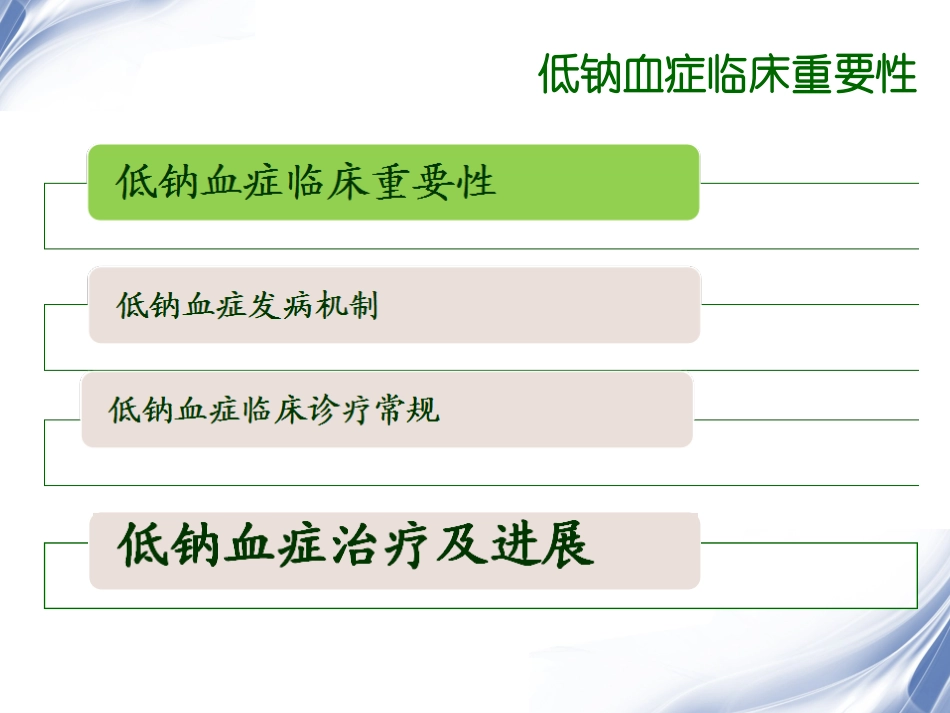 低钠血症临床重要性

低钠血症临床重要性

低钠血症发病机制

低钠血症临床诊疗常规

低钠血症治疗及进展